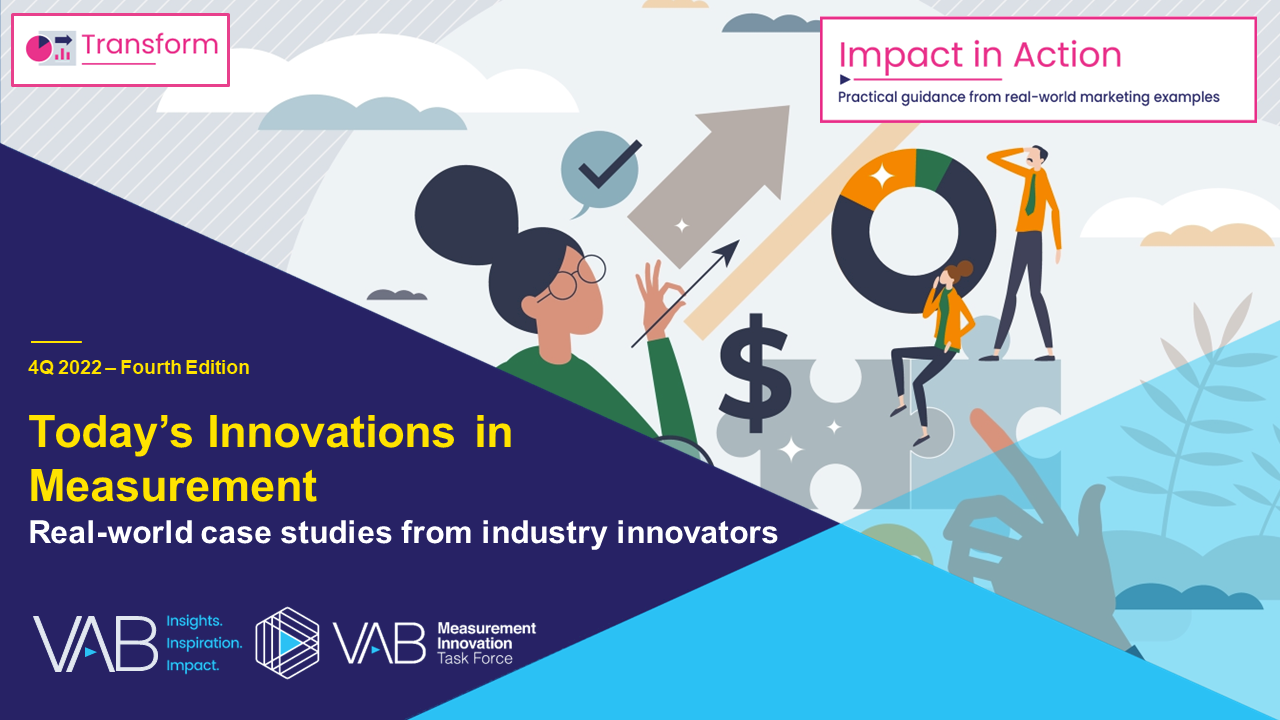 Transform

Impact in Action
Practical guidance from real-world marketing examples

$

4Q 2022 – Fourth Edition

Today's Innovations in Measurement
Real-world case studies from industry innovators

VAB Insights. Inspiration. Impact.

VAB Measurement Innovation Task Force